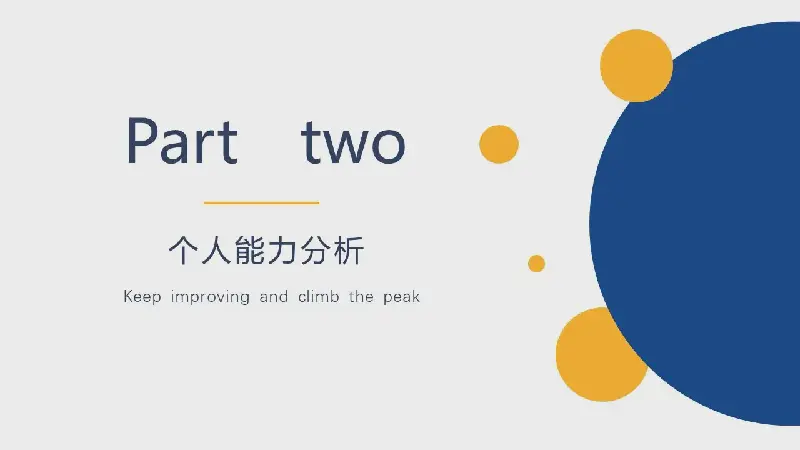 Part two

个人能力分析

Keep improving and climb the peak